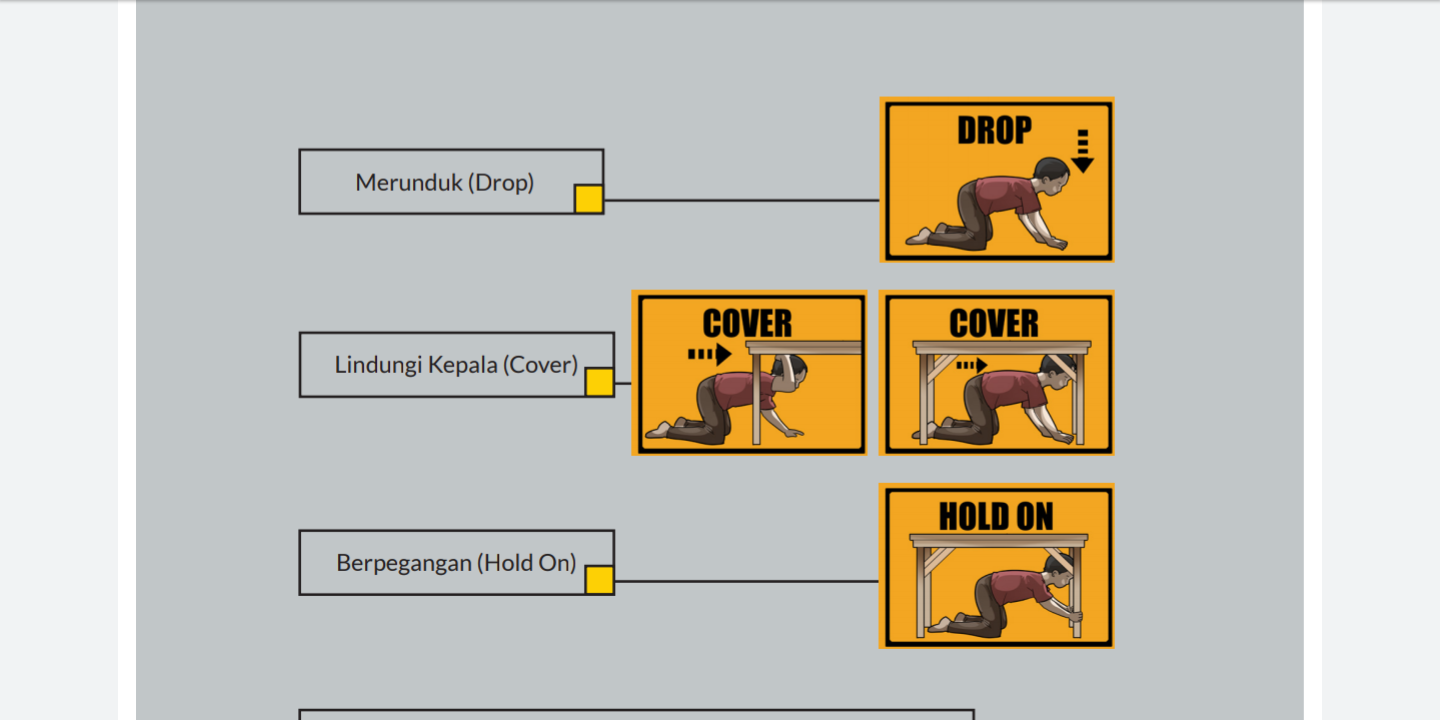 Merunduk (Drop)

DROP

Lindungi Kepala (Cover)

COVER

COVER

Berpegangan (Hold On)

HOLD ON